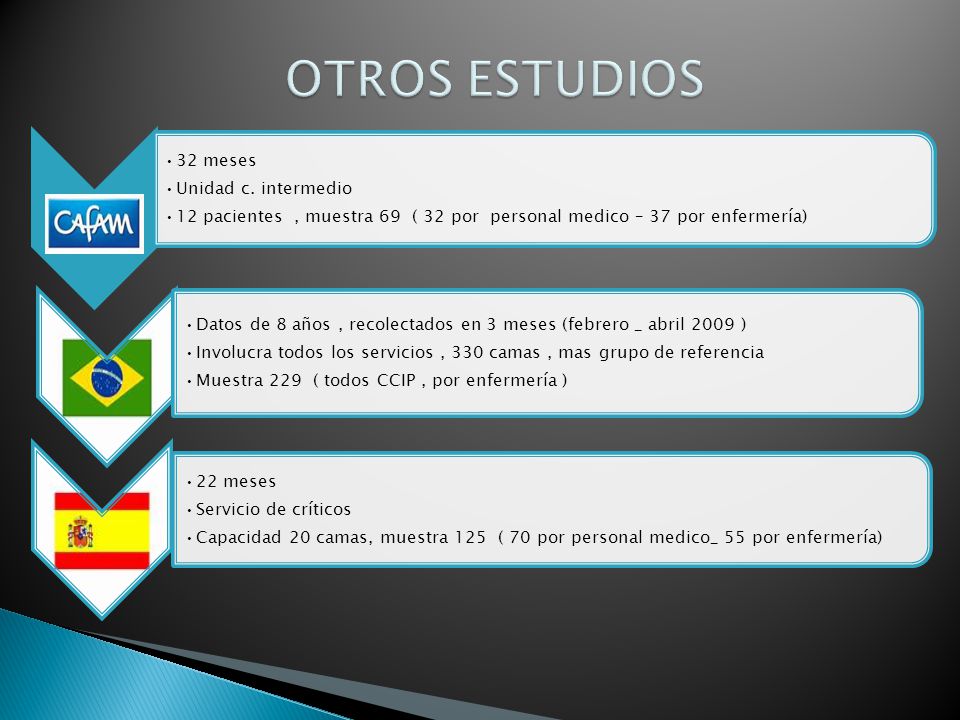 OTROS ESTUDIOS

CAFAM

• 32 meses
• Unidad c. intermedio
• 12 pacientes , muestra 69 ( 32 por personal medico – 37 por enfermería)

• Datos de 8 años , recolectados en 3 meses (febrero _ abril 2009 )
• Involucra todos los servicios , 330 camas , mas grupo de referencia
• Muestra 229 ( todos CCIP , por enfermería )

• 22 meses
• Servicio de críticos
• Capacidad 20 camas, muestra 125 ( 70 por personal medico_ 55 por enfermería)